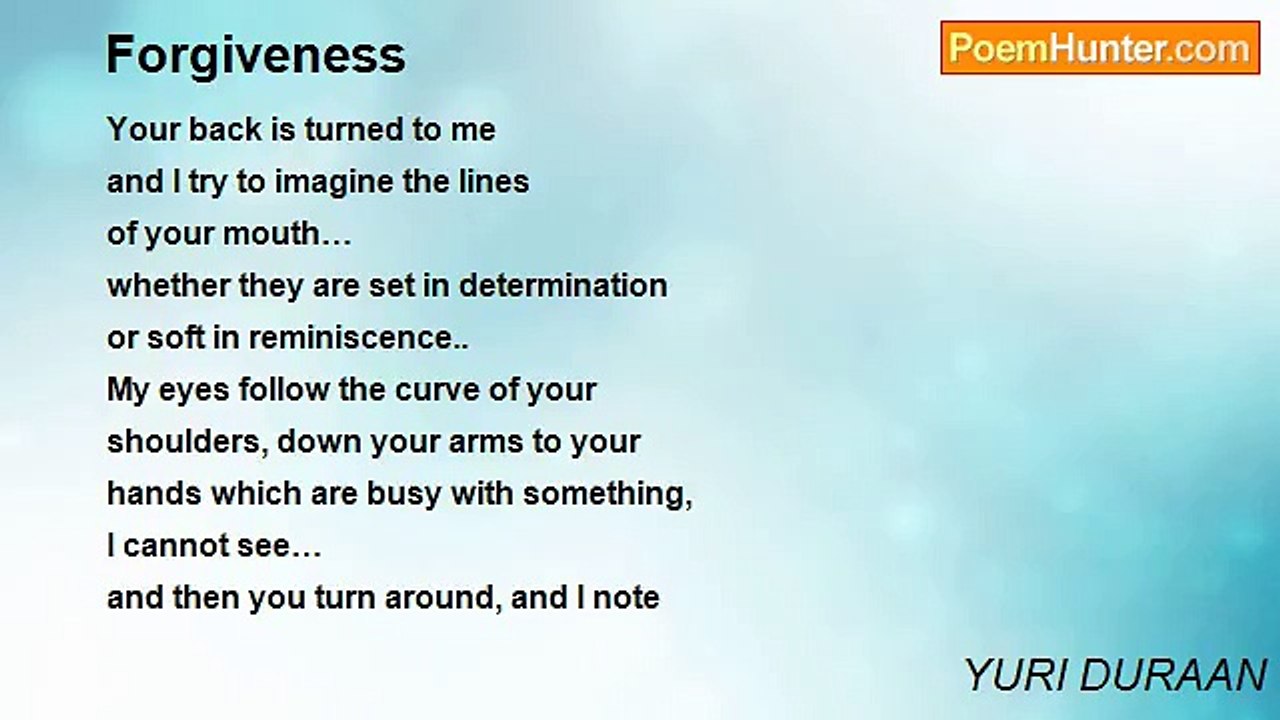 Forgiveness

PoemHunter.com

Your back is turned to me
and I try to imagine the lines
of your mouth…
whether they are set in determination
or soft in reminiscence..
My eyes follow the curve of your
shoulders, down your arms to your
hands which are busy with something,
I cannot see…
and then you turn around, and I note

YURI DURAAN